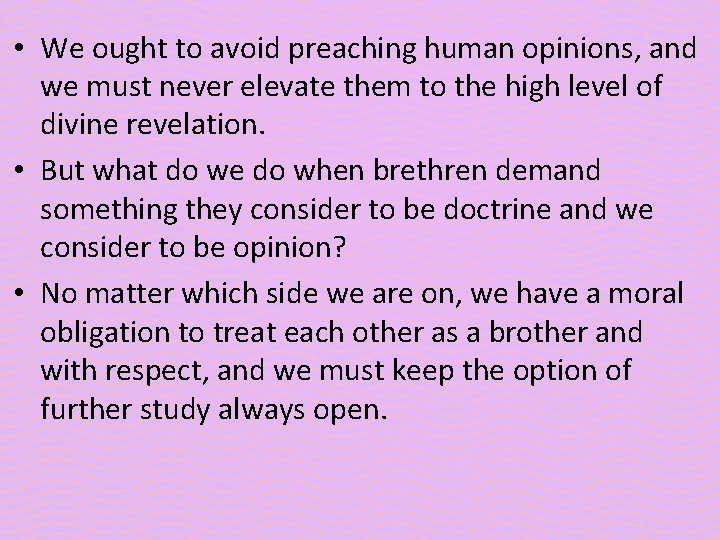 • We ought to avoid preaching human opinions, and we must never elevate them to the high level of divine revelation.

• But what do we do when brethren demand something they consider to be doctrine and we consider to be opinion?

• No matter which side we are on, we have a moral obligation to treat each other as a brother and with respect, and we must keep the option of further study always open.